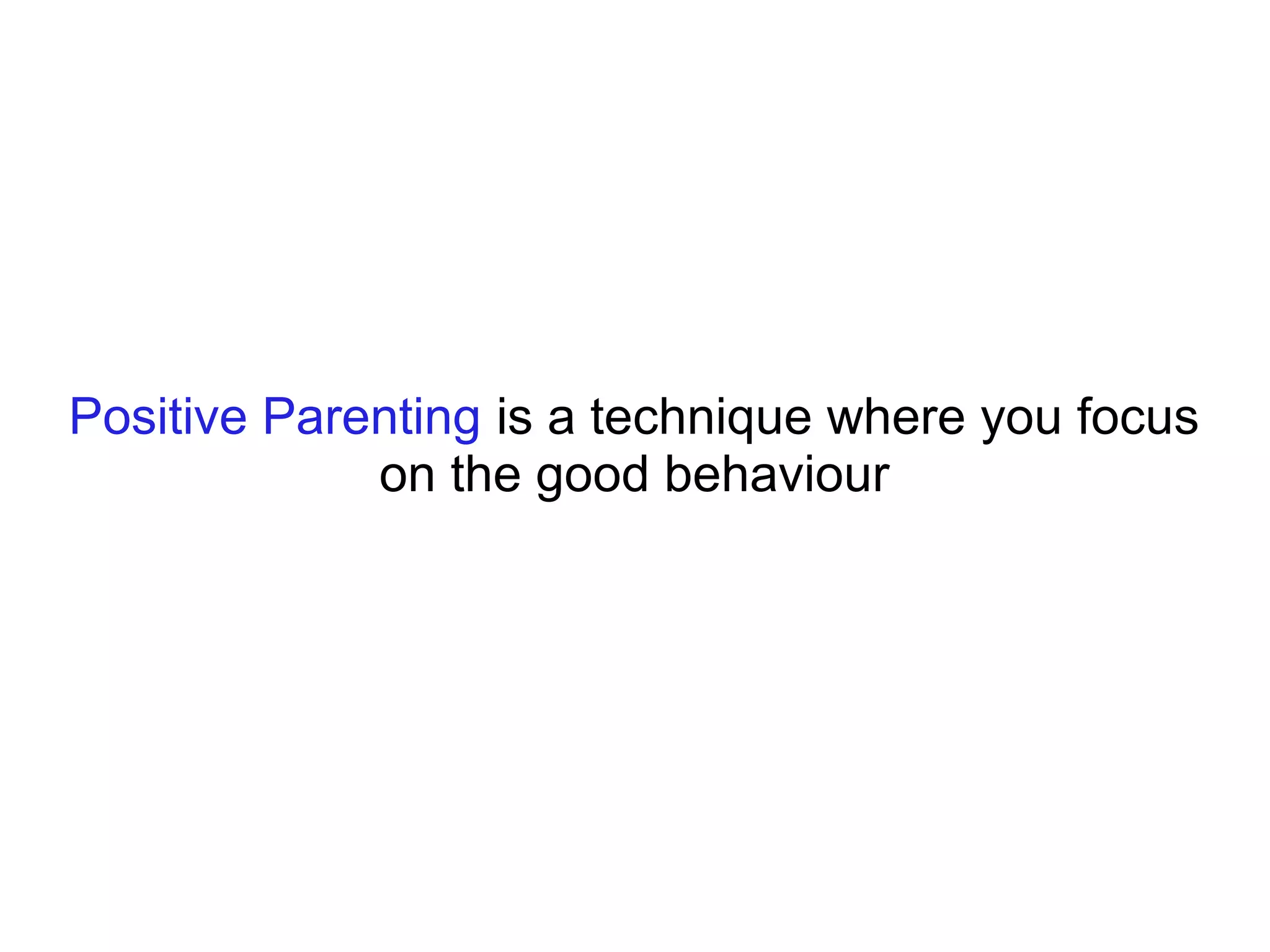 Positive Parenting is a technique where you focus on the good behaviour